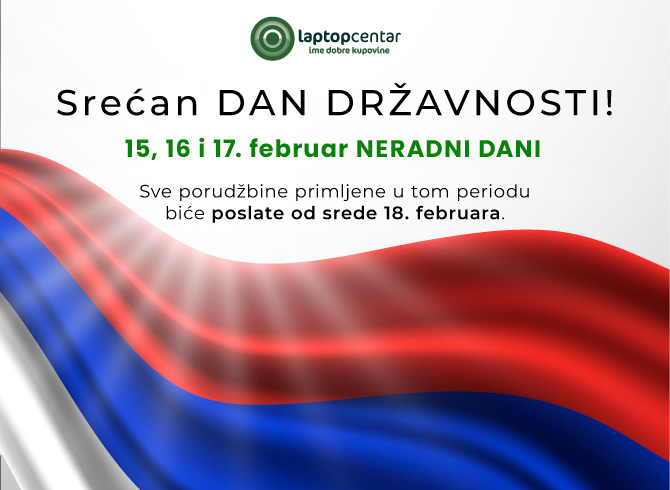 laptopcentar
ime dobre kupovine

Srećan DAN DRŽAVNOSTI!

15, 16 i 17. februar NERADNI DANI

Sve porudžbine primljene u tom periodu biće poslate od srede 18. februara.